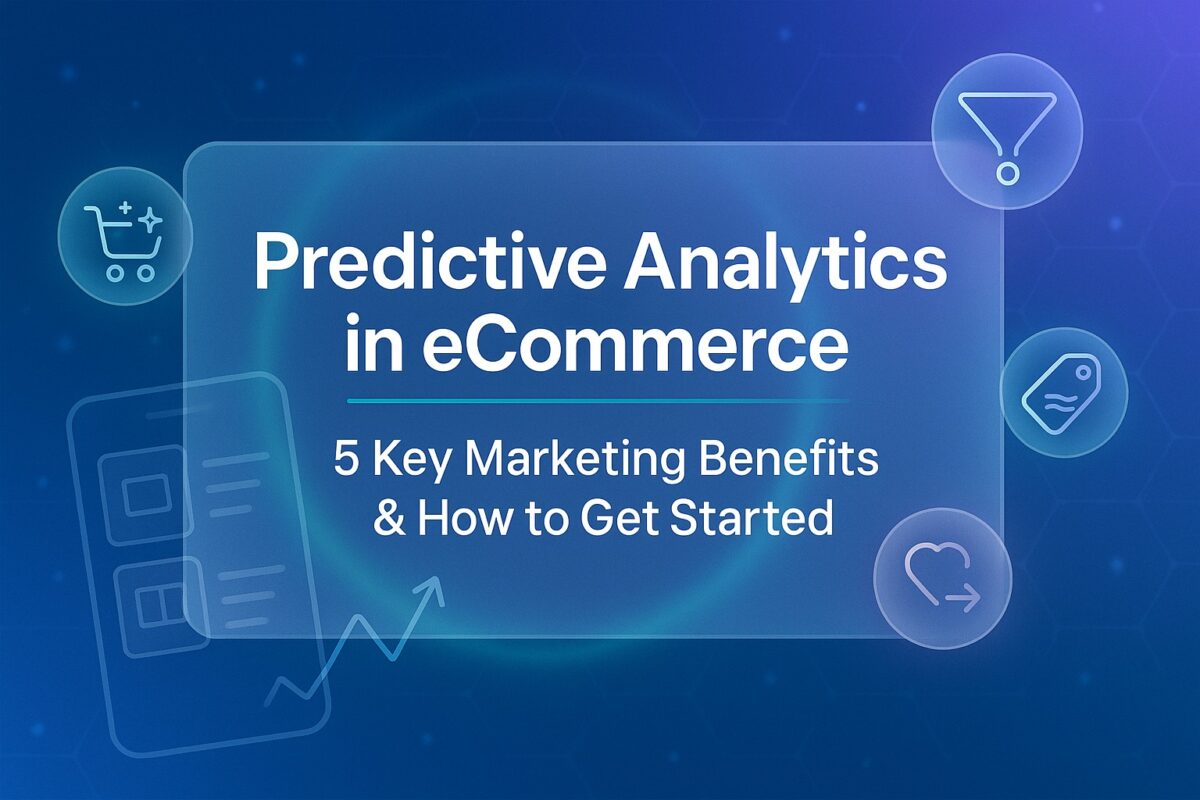 Predictive Analytics in eCommerce

5 Key Marketing Benefits & How to Get Started